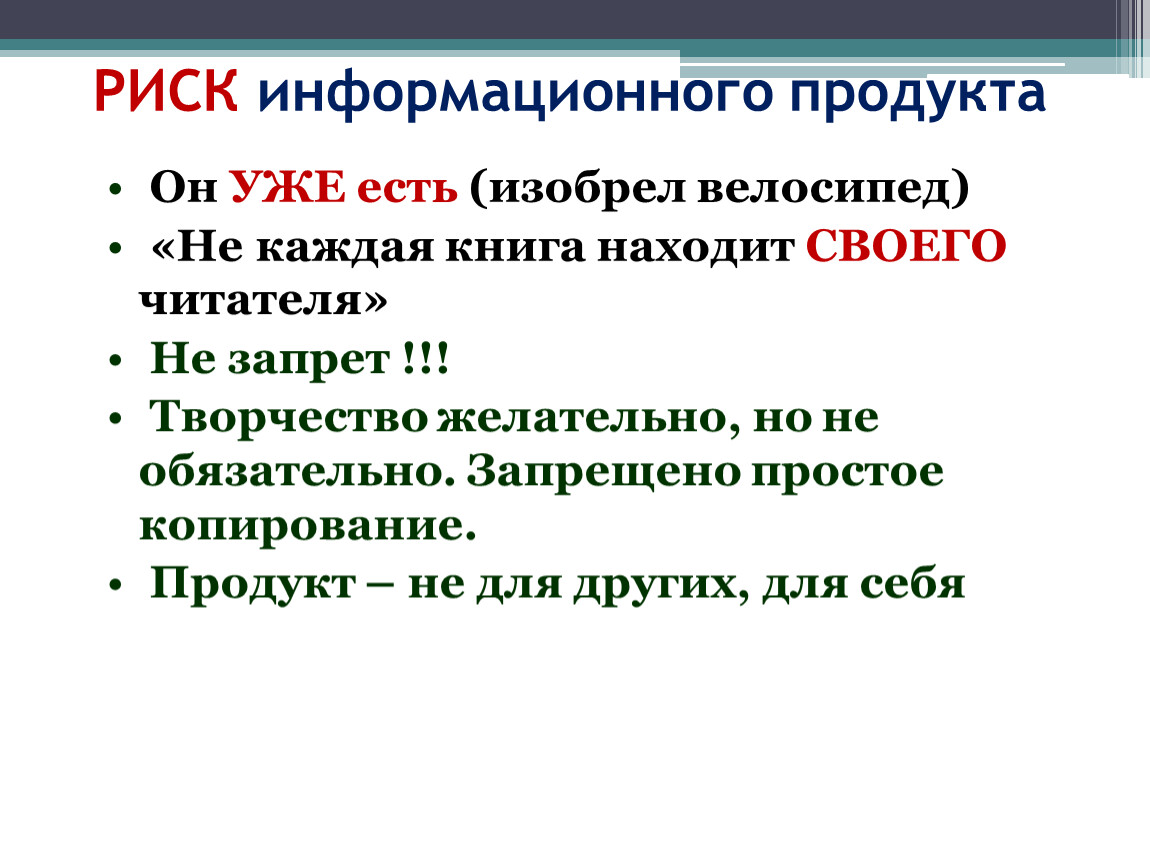 РИСК информационного продукта

• Он УЖЕ есть (изобрел велосипед)
• «Не каждая книга находит СВОЕГО читателя»
• Не запрет !!!
• Творчество желательно, но не обязательно. Запрещено простое копирование.
• Продукт – не для других, для себя